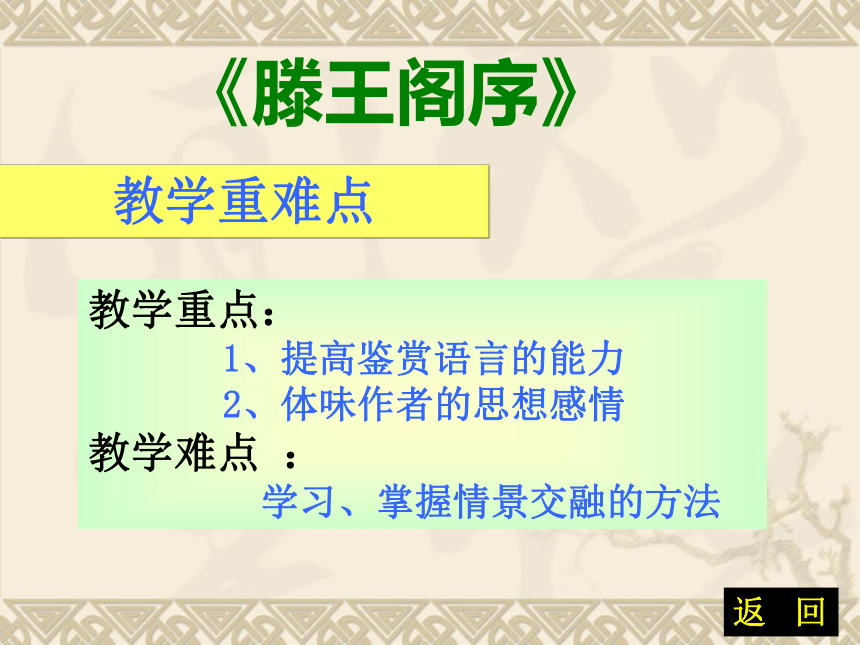 《滕王阁序》

教学重难点

教学重点：

1、提高鉴赏语言的能力

2、体味作者的思想感情

教学难点 ：

学习、掌握情景交融的方法

返 回